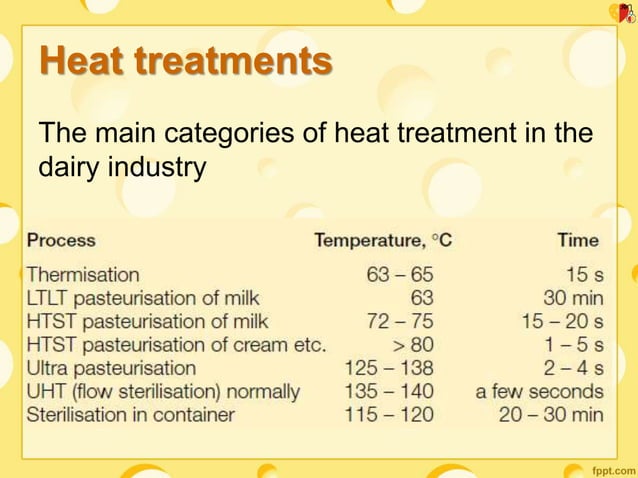 Heat treatments

The main categories of heat treatment in the dairy industry

| Process | Temperature, °C | Time |
|---|---|---|
| Thermisation | 63 – 65 | 15 s |
| LTLT pasteurisation of milk | 63 | 30 min |
| HTST pasteurisation of milk | 72 – 75 | 15 – 20 s |
| HTST pasteurisation of cream etc. | > 80 | 1 – 5 s |
| Ultra pasteurisation | 125 – 138 | 2 – 4 s |
| UHT (flow sterilisation) normally | 135 – 140 | a few seconds |
| Sterilisation in container | 115 – 120 | 20 – 30 min |

fppt.com